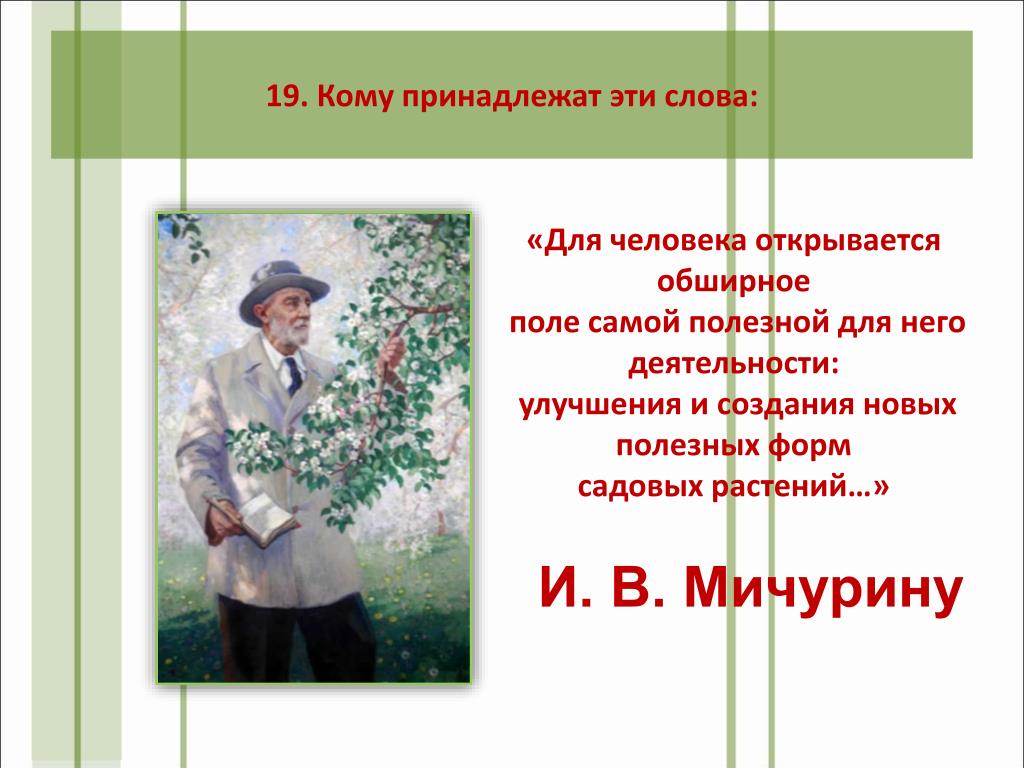 19. Кому принадлежат эти слова:

«Для человека открывается обширное поле самой полезной для него деятельности: улучшения и создания новых полезных форм садовых растений…»

И. В. Мичурину